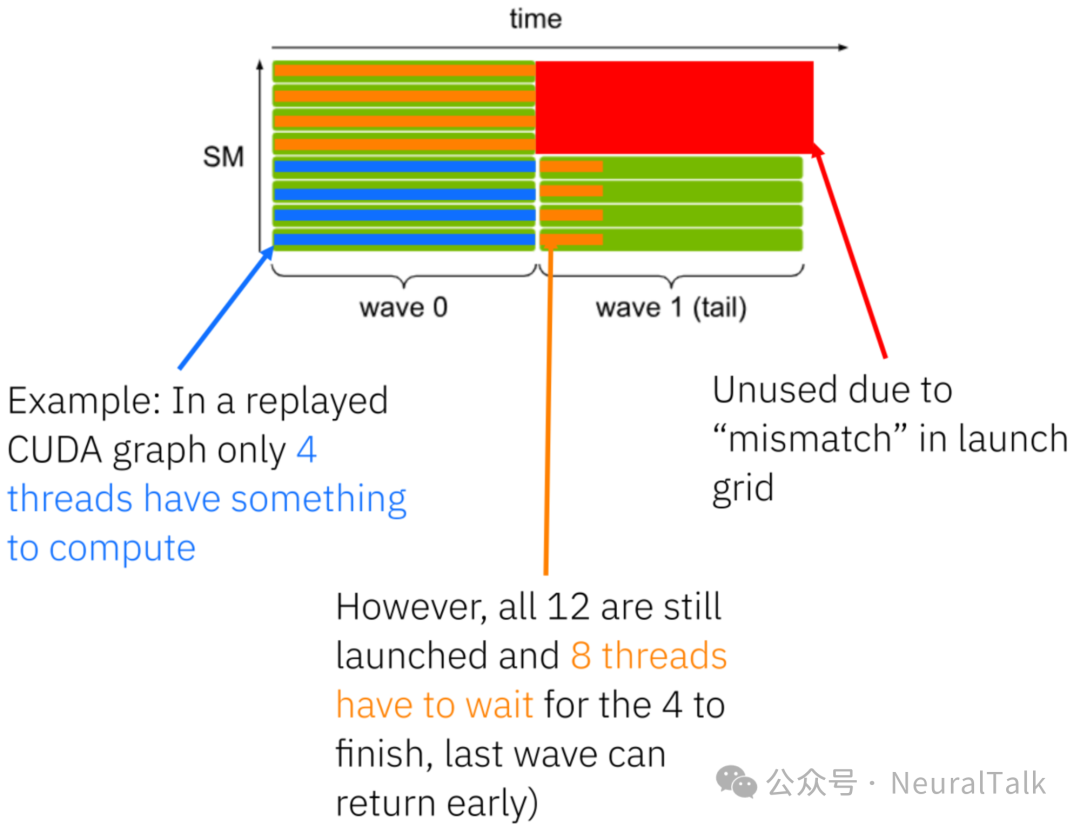 time

SM

wave 0

wave 1 (tail)

Example: In a replayed CUDA graph only 4 threads have something to compute

Unused due to “mismatch” in launch grid

However, all 12 are still launched and 8 threads have to wait for the 4 to finish, last wave can return early)

公众号 · NeuralTalk